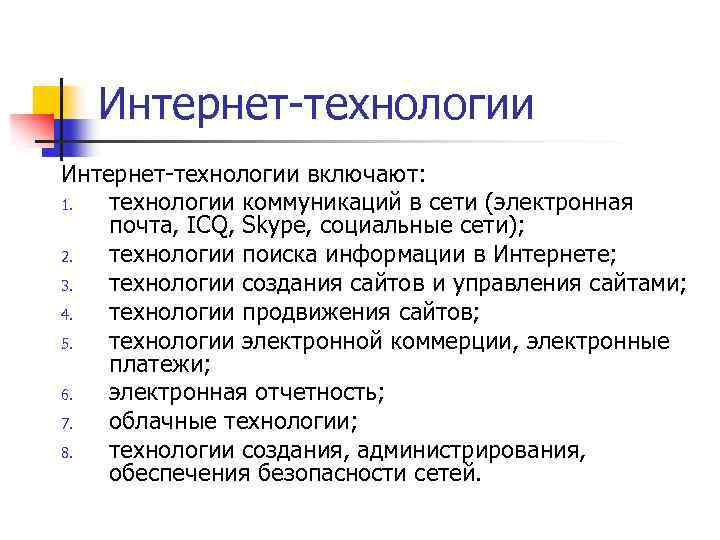 Интернет-технологии

Интернет-технологии включают:

1. технологии коммуникаций в сети (электронная почта, ICQ, Skype, социальные сети);
2. технологии поиска информации в Интернете;
3. технологии создания сайтов и управления сайтами;
4. технологии продвижения сайтов;
5. технологии электронной коммерции, электронные платежи;
6. электронная отчетность;
7. облачные технологии;
8. технологии создания, администрирования, обеспечения безопасности сетей.